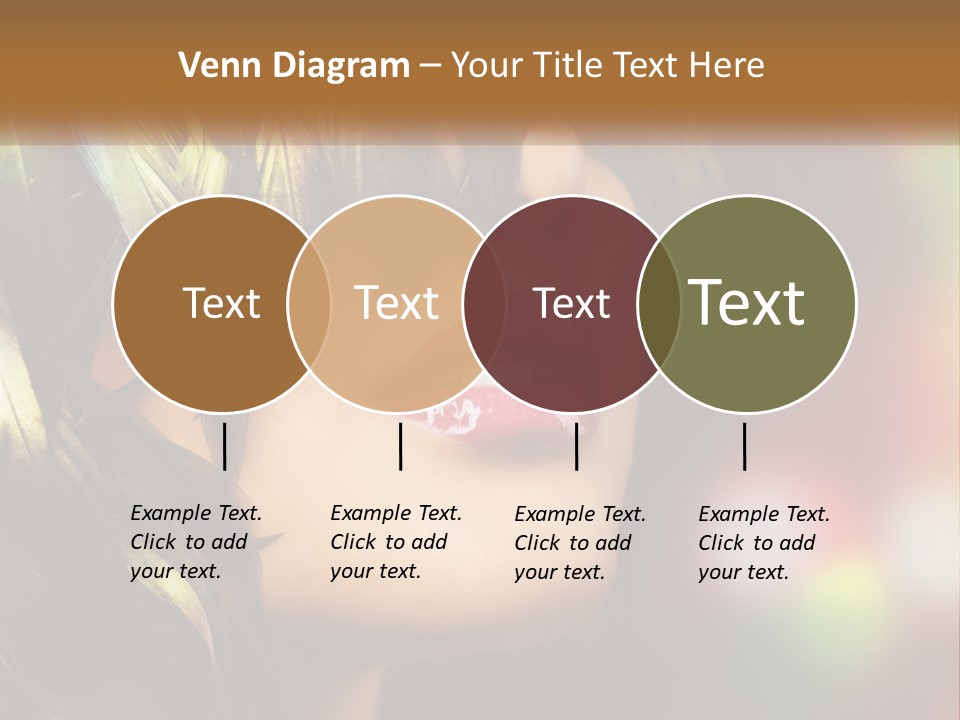 Venn Diagram – Your Title Text Here

Text

Text

Text

Text

Example Text. Click to add your text.

Example Text. Click to add your text.

Example Text. Click to add your text.

Example Text. Click to add your text.